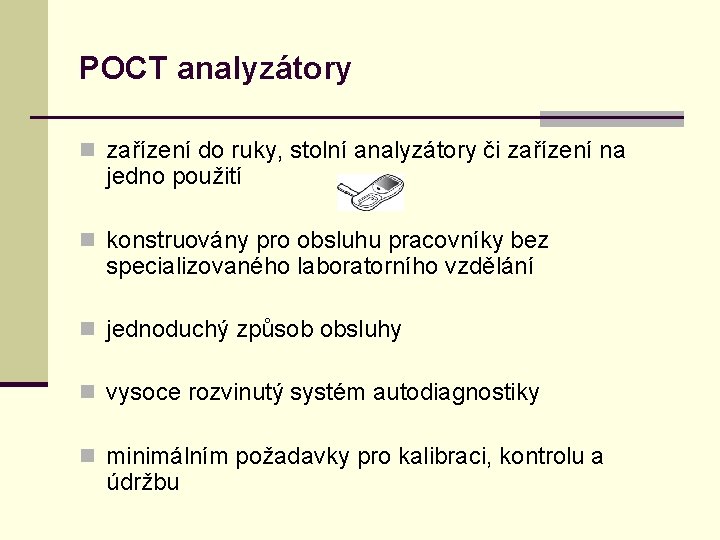 POCT analyzátory

zařízení do ruky, stolní analyzátory či zařízení na jedno použití

konstruovány pro obsluhu pracovníky bez specializovaného laboratorního vzdělání

jednoduchý způsob obsluhy

vysoce rozvinutý systém autodiagnostiky

minimálním požadavky pro kalibraci, kontrolu a údržbu